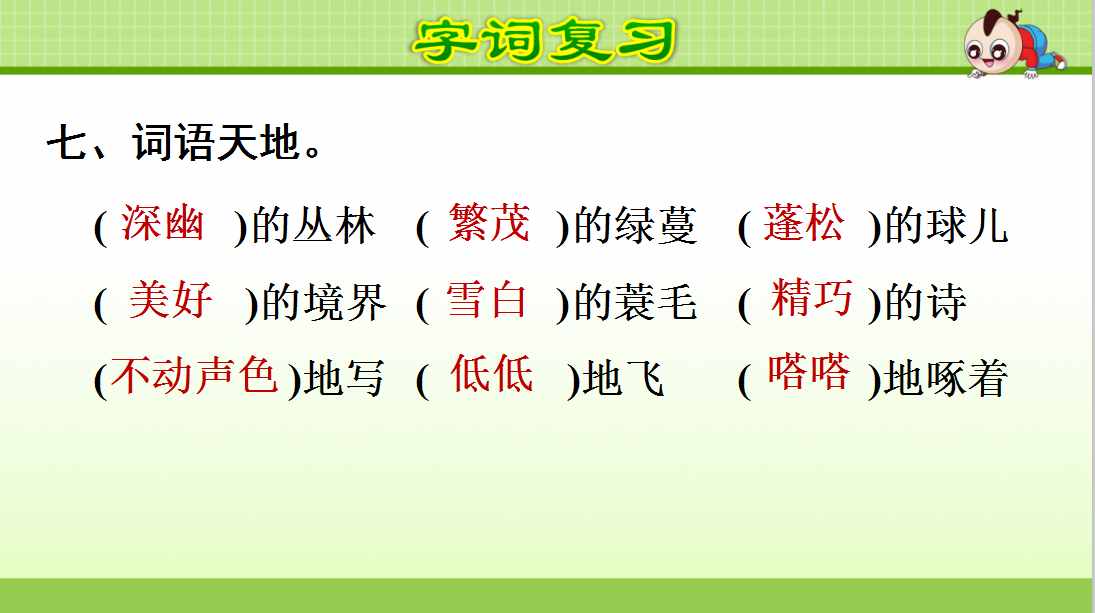 字词复习

七、词语天地。

( 深幽 )的丛林 ( 繁茂 )的绿蔓 ( 蓬松 )的球儿

( 美好 )的境界 ( 雪白 )的蓑毛 ( 精巧 )的诗

(不动声色)地写 ( 低低 )地飞 ( 嗒嗒 )地啄着